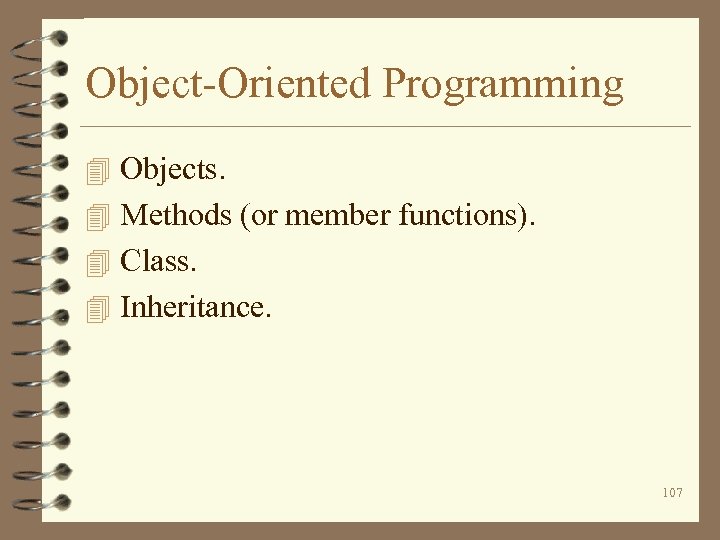 Object-Oriented Programming

Objects.
Methods (or member functions).
Class.
Inheritance.

107